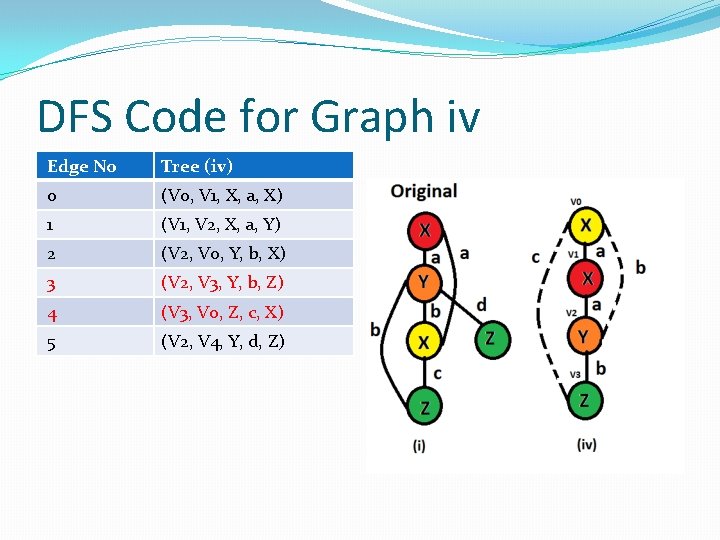 DFS Code for Graph iv

| Edge No | Tree (iv) |
|---|---|
| 0 | (V0, V1, X, a, X) |
| 1 | (V1, V2, X, a, Y) |
| 2 | (V2, V0, Y, b, X) |
| 3 | (V2, V3, Y, b, Z) |
| 4 | (V3, V0, Z, c, X) |
| 5 | (V2, V4, Y, d, Z) |

Original

X
a
a
Y
b
d
b
X
Z
c
Z
(i)

V0
X
c
V1
a
b
X
V2
a
Y
V3
b
Z
(iv)